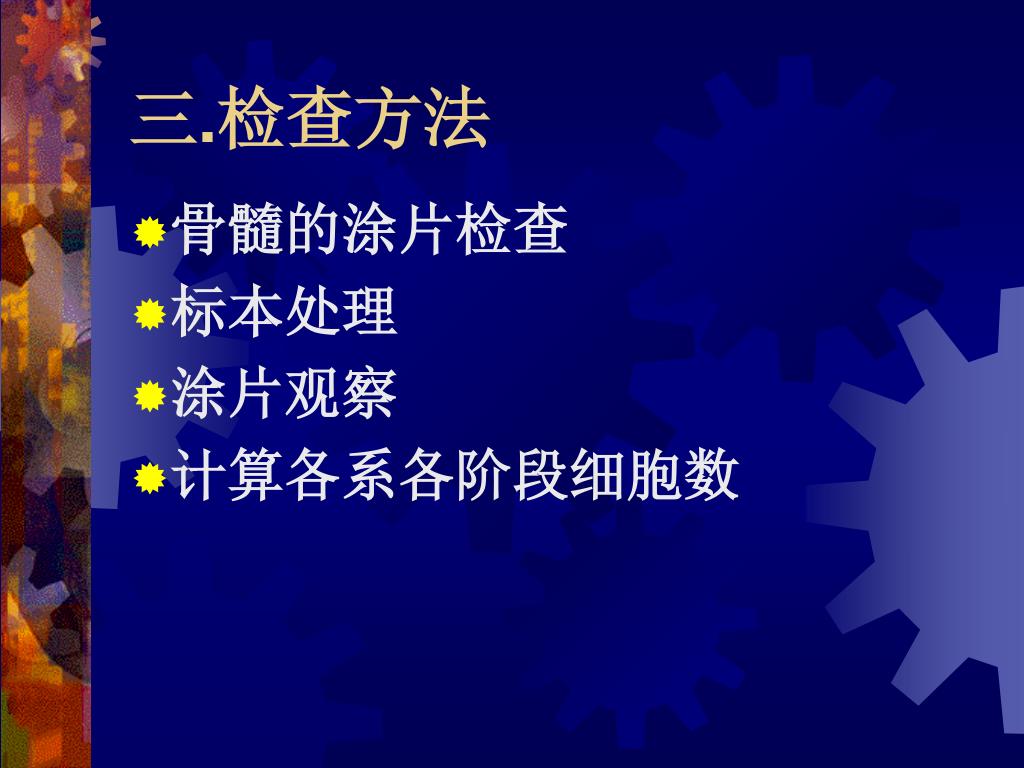 三.检查方法

骨髓的涂片检查

标本处理

涂片观察

计算各系各阶段细胞数